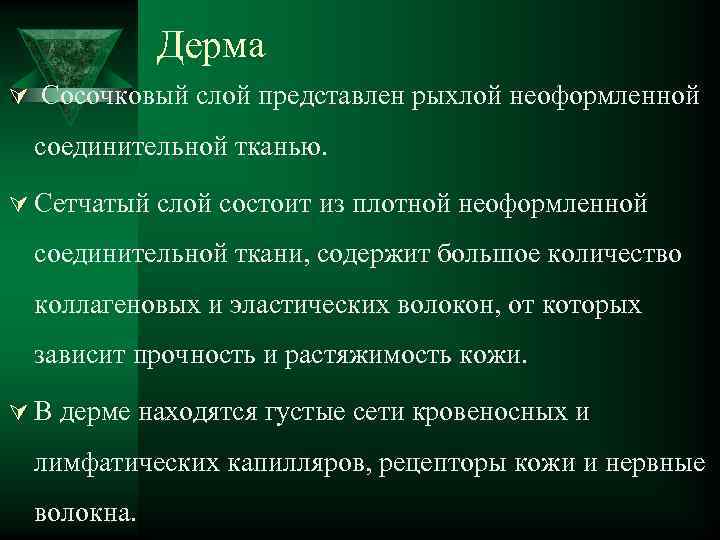 Дерма

Сосочковый слой представлен рыхлой неоформленной соединительной тканью.

Сетчатый слой состоит из плотной неоформленной соединительной ткани, содержит большое количество коллагеновых и эластических волокон, от которых зависит прочность и растяжимость кожи.

В дерме находятся густые сети кровеносных и лимфатических капилляров, рецепторы кожи и нервные волокна.